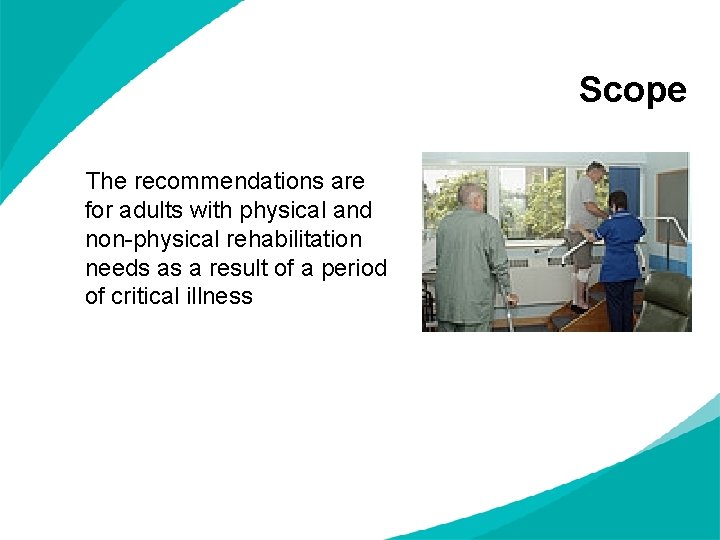 Scope

The recommendations are for adults with physical and non-physical rehabilitation needs as a result of a period of critical illness